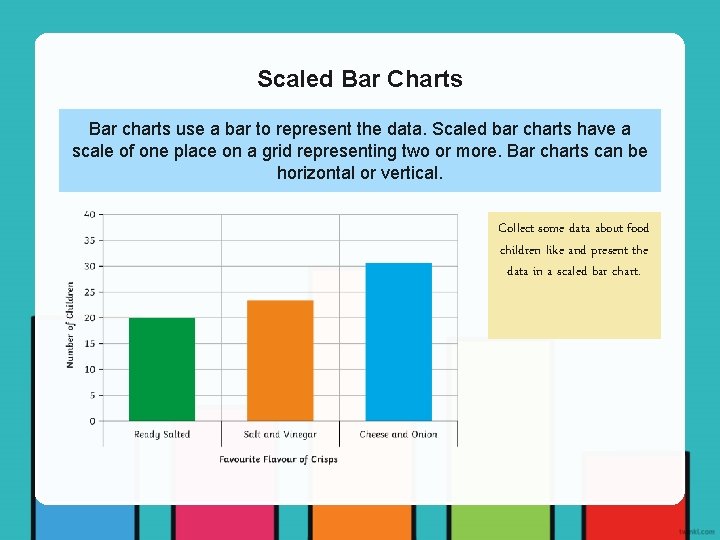 Scaled Bar Charts

Bar charts use a bar to represent the data. Scaled bar charts have a scale of one place on a grid representing two or more. Bar charts can be horizontal or vertical.

40
35
30
25
20
15
10
5
0

Number of Children

Ready Salted
Salt and Vinegar
Cheese and Onion

Favourite Flavour of Crisps

Collect some data about food children like and present the data in a scaled bar chart.

twinkl.com